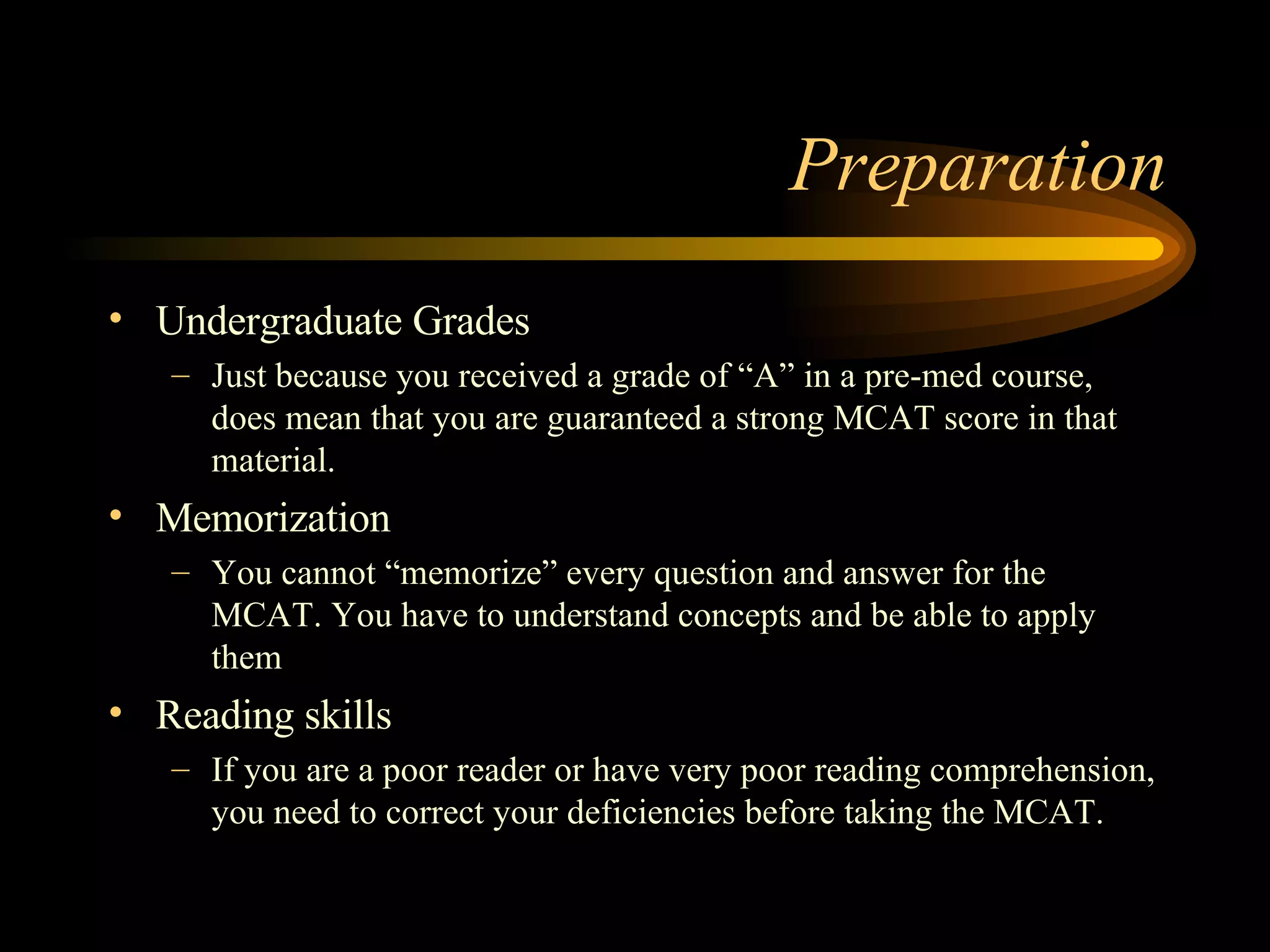 Preparation

• Undergraduate Grades
– Just because you received a grade of “A” in a pre-med course, does mean that you are guaranteed a strong MCAT score in that material.

• Memorization
– You cannot “memorize” every question and answer for the MCAT. You have to understand concepts and be able to apply them

• Reading skills
– If you are a poor reader or have very poor reading comprehension, you need to correct your deficiencies before taking the MCAT.